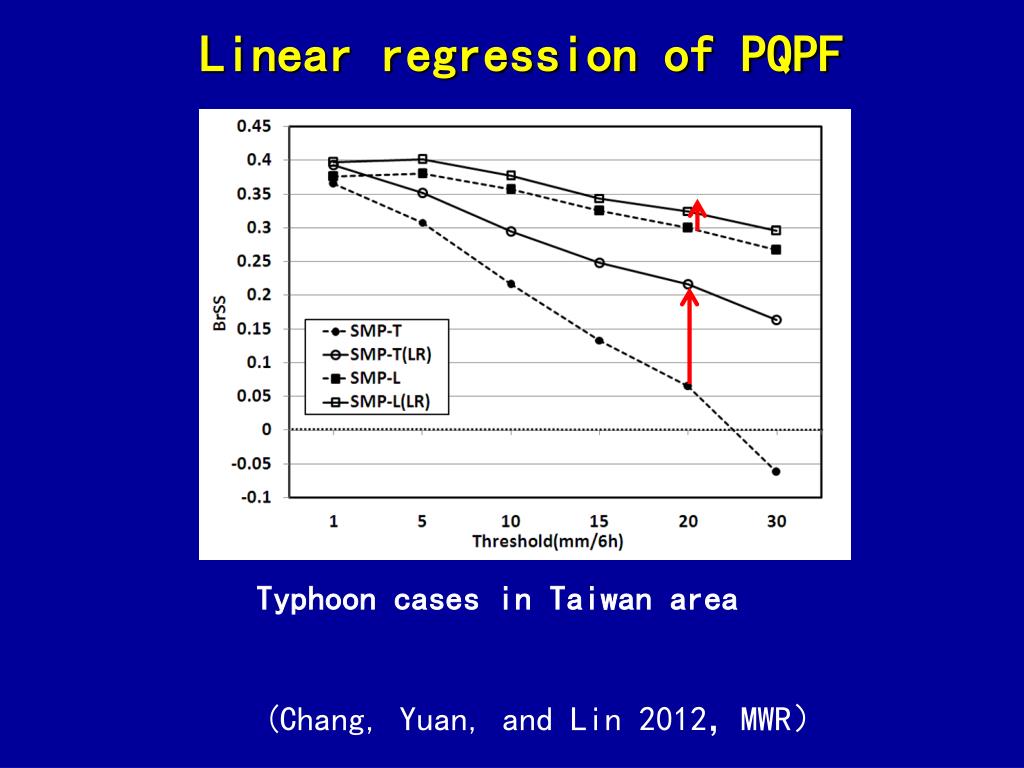 Linear regression of PQPF

0.45
0.4
0.35
0.3
0.25
0.2
0.15
0.1
0.05
0
-0.05
-0.1

BrSS

SMP-T
SMP-T(LR)
SMP-L
SMP-L(LR)

1
5
10
15
20
30
Threshold(mm/6h)

Typhoon cases in Taiwan area

(Chang, Yuan, and Lin 2012, MWR)